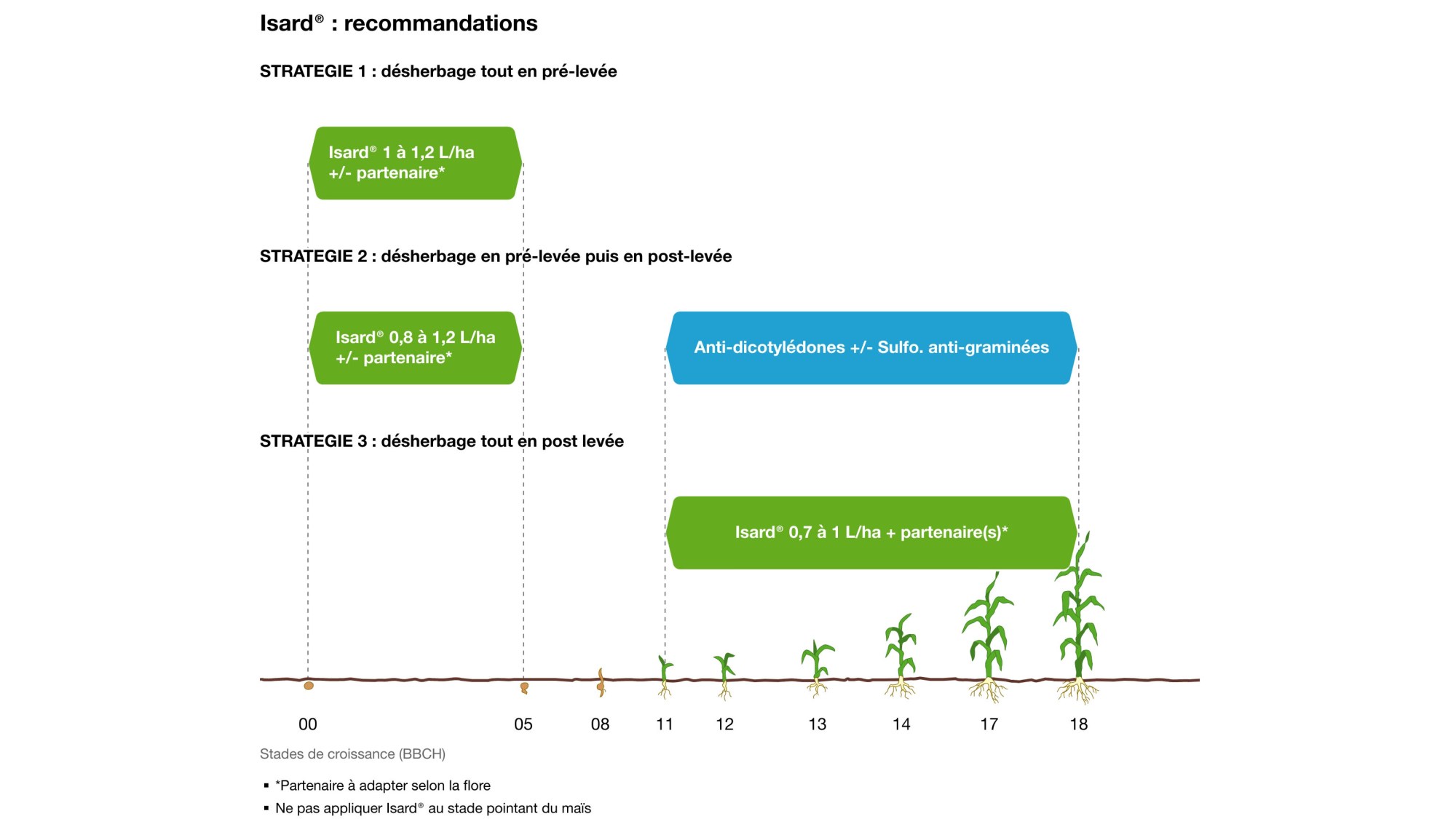 Isard® : recommandations

STRATEGIE 1 : désherbage tout en pré-levée

Isard® 1 à 1,2 L/ha +/- partenaire*

STRATEGIE 2 : désherbage en pré-levée puis en post-levée

Isard® 0,8 à 1,2 L/ha +/- partenaire*

Anti-dicotylédones +/- Sulfo. anti-graminées

STRATEGIE 3 : désherbage tout en post levée

Isard® 0,7 à 1 L/ha + partenaire(s)*

00 05 08 11 12 13 14 17 18

Stades de croissance (BBCH)

▪ *Partenaire à adapter selon la flore
▪ Ne pas appliquer Isard® au stade pointant du maïs